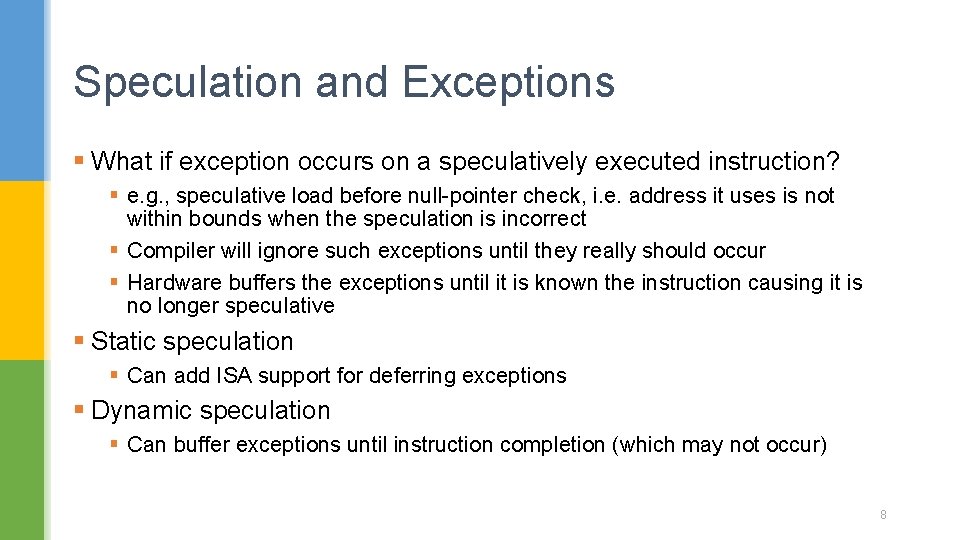 Speculation and Exceptions

▪ What if exception occurs on a speculatively executed instruction?

▪ e.g., speculative load before null-pointer check, i.e. address it uses is not within bounds when the speculation is incorrect

▪ Compiler will ignore such exceptions until they really should occur

▪ Hardware buffers the exceptions until it is known the instruction causing it is no longer speculative

▪ Static speculation

▪ Can add ISA support for deferring exceptions

▪ Dynamic speculation

▪ Can buffer exceptions until instruction completion (which may not occur)

8